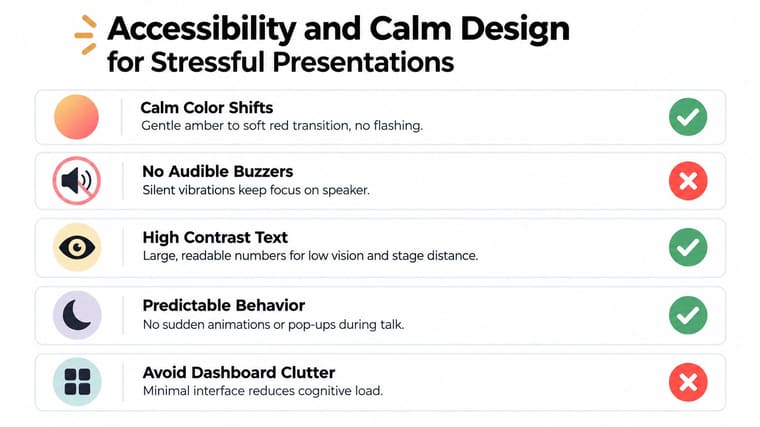 Accessibility and Calm Design for Stressful Presentations

Calm Color Shifts
Gentle amber to soft red transition, no flashing.

No Audible Buzzers
Silent vibrations keep focus on speaker.

High Contrast Text
Large, readable numbers for low vision and stage distance.

Predictable Behavior
No sudden animations or pop-ups during talk.

Avoid Dashboard Clutter
Minimal interface reduces cognitive load.